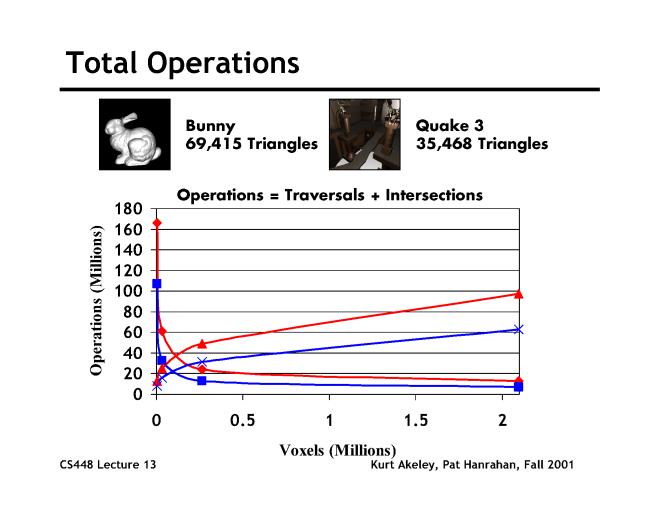 Total Operations

Bunny
69,415 Triangles

Quake 3
35,468 Triangles

Operations = Traversals + Intersections

Operations (Millions)

180
160
140
120
100
80
60
40
20
0

0
0.5
1
1.5
2

Voxels (Millions)

CS448 Lecture 13

Kurt Akeley, Pat Hanrahan, Fall 2001